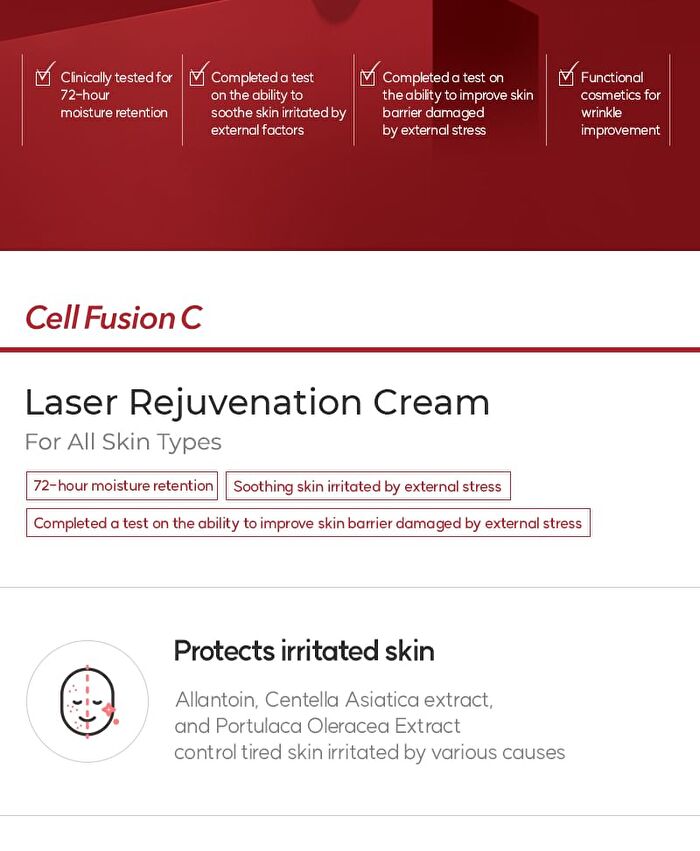 Clinically tested for 72-hour moisture retention

Completed a test on the ability to soothe skin irritated by external factors

Completed a test on the ability to improve skin barrier damaged by external stress

Functional cosmetics for wrinkle improvement

Cell Fusion C

Laser Rejuvenation Cream

For All Skin Types

72-hour moisture retention

Soothing skin irritated by external stress

Completed a test on the ability to improve skin barrier damaged by external stress

Protects irritated skin

Allantoin, Centella Asiatica extract, and Portulaca Oleracea Extract control tired skin irritated by various causes